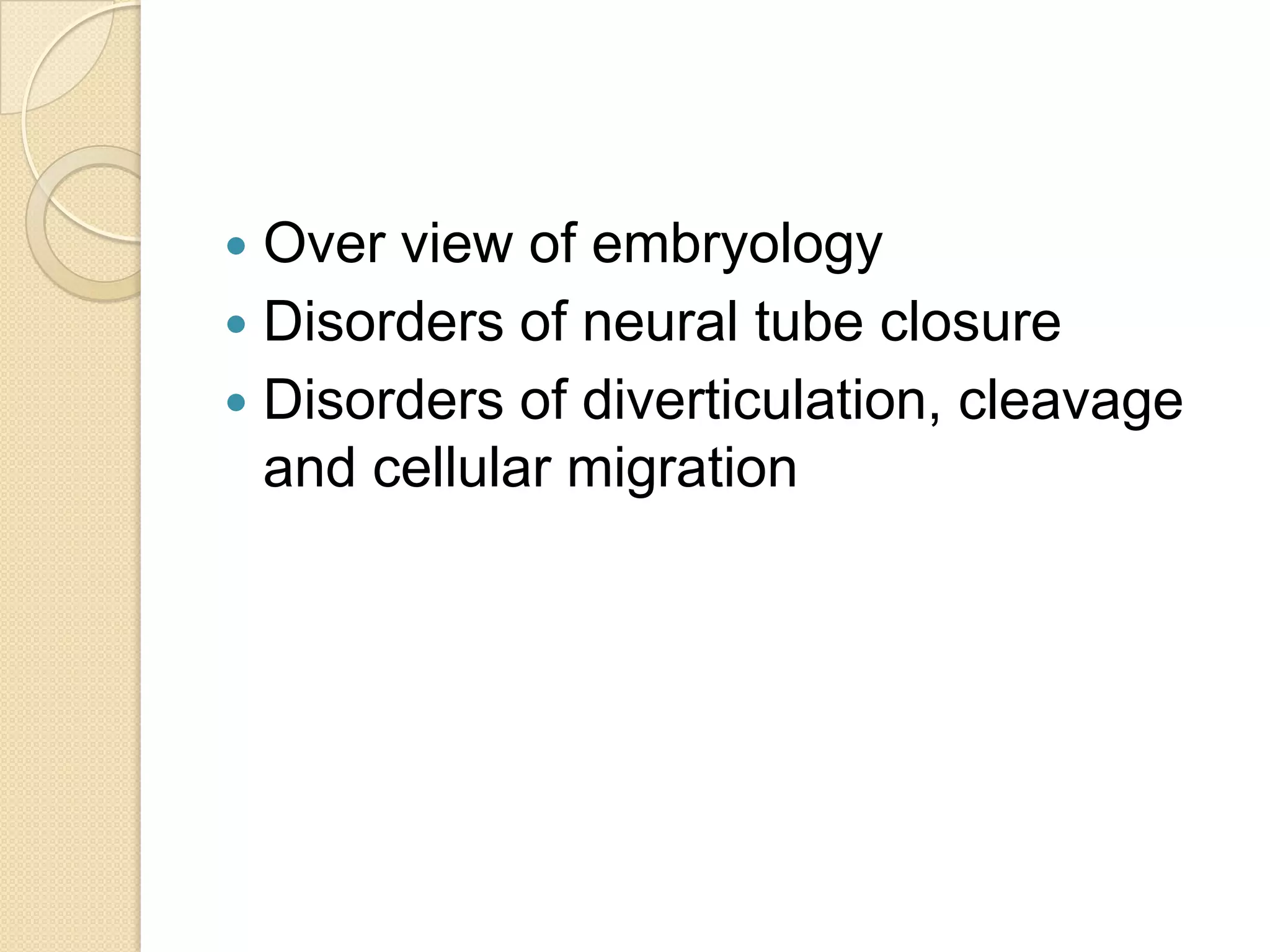 - Over view of embryology
- Disorders of neural tube closure
- Disorders of diverticulation, cleavage and cellular migration